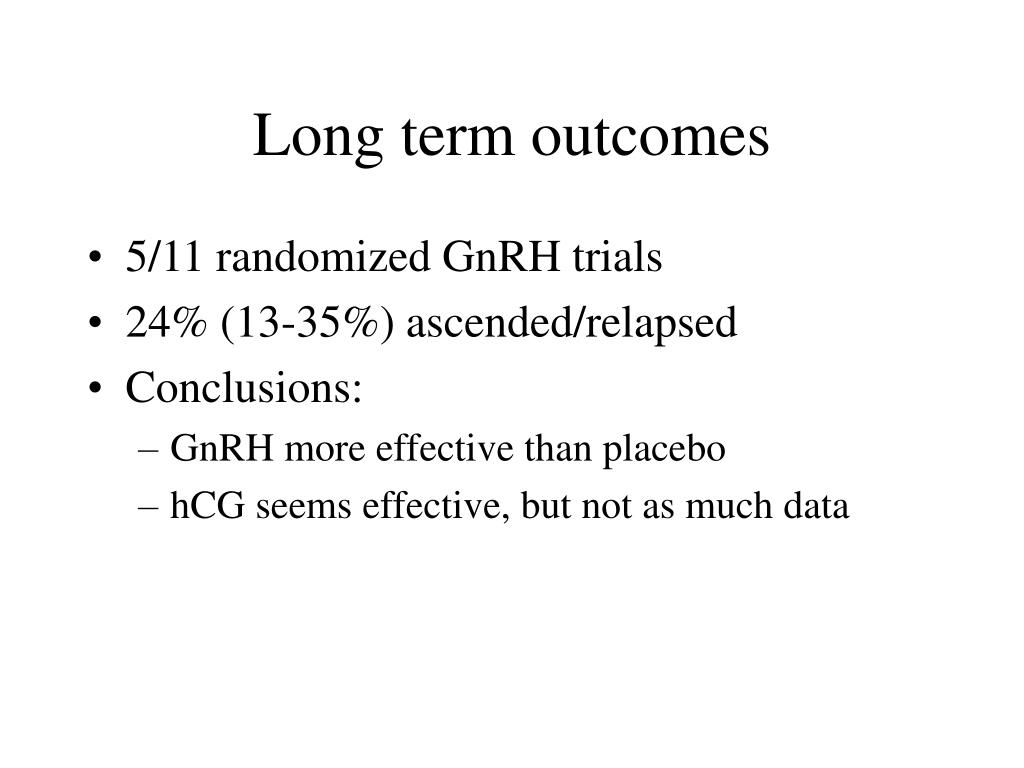 Long term outcomes

• 5/11 randomized GnRH trials
• 24% (13-35%) ascended/relapsed
• Conclusions:
– GnRH more effective than placebo
– hCG seems effective, but not as much data